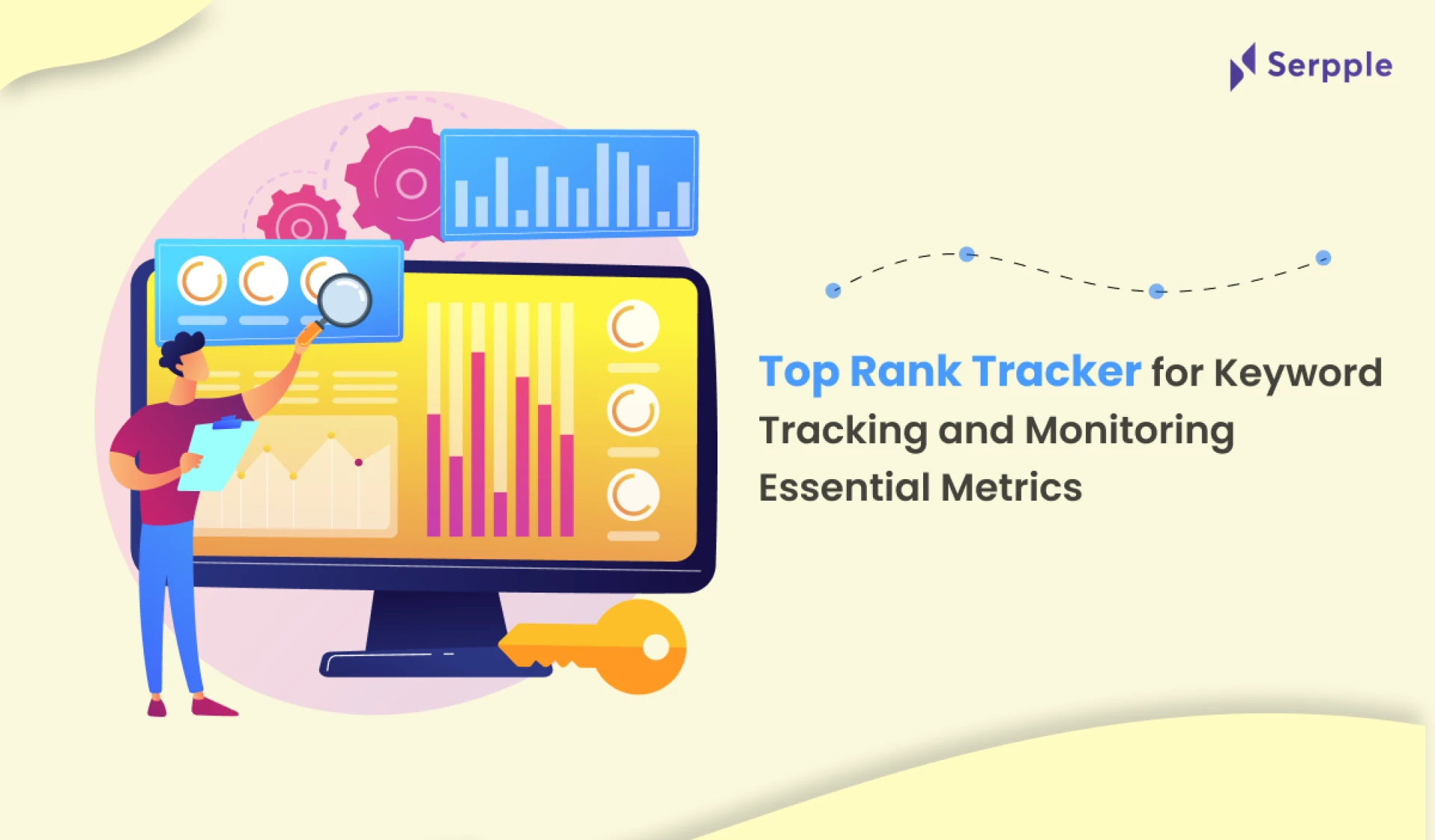 Serpple

Top Rank Tracker for Keyword Tracking and Monitoring Essential Metrics